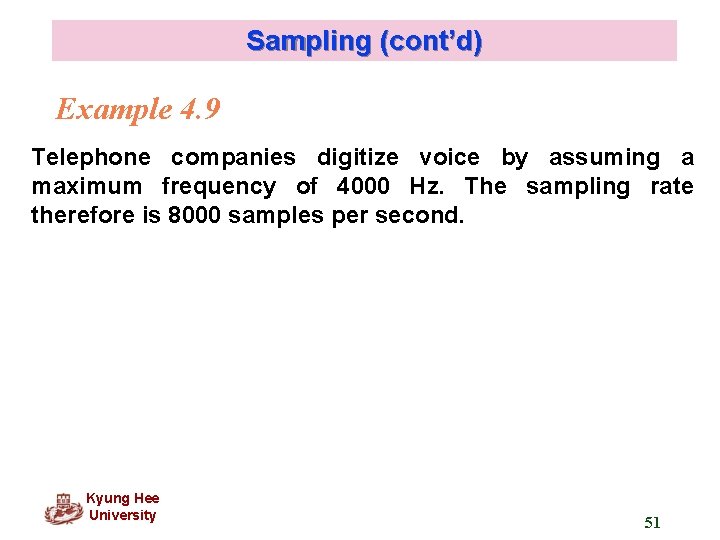 Sampling (cont'd)

Example 4.9

Telephone companies digitize voice by assuming a maximum frequency of 4000 Hz. The sampling rate therefore is 8000 samples per second.

Kyung Hee University

51